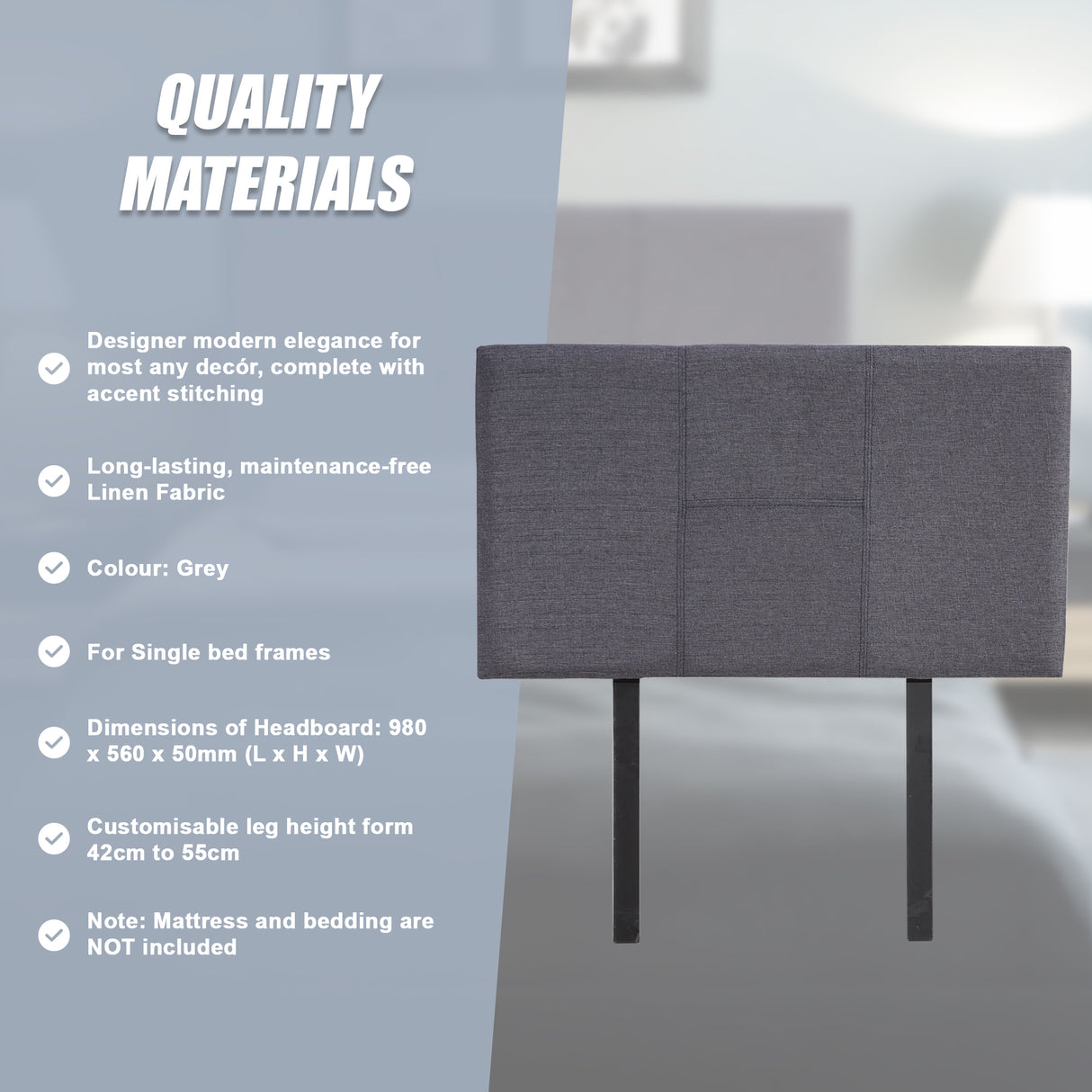 QUALITY MATERIALS

Designer modern elegance for most any decór, complete with accent stitching

Long-lasting, maintenance-free Linen Fabric

Colour: Grey

For Single bed frames

Dimensions of Headboard: 980 x 560 x 50mm (L x H x W)

Customisable leg height form 42cm to 55cm

Note: Mattress and bedding are NOT included